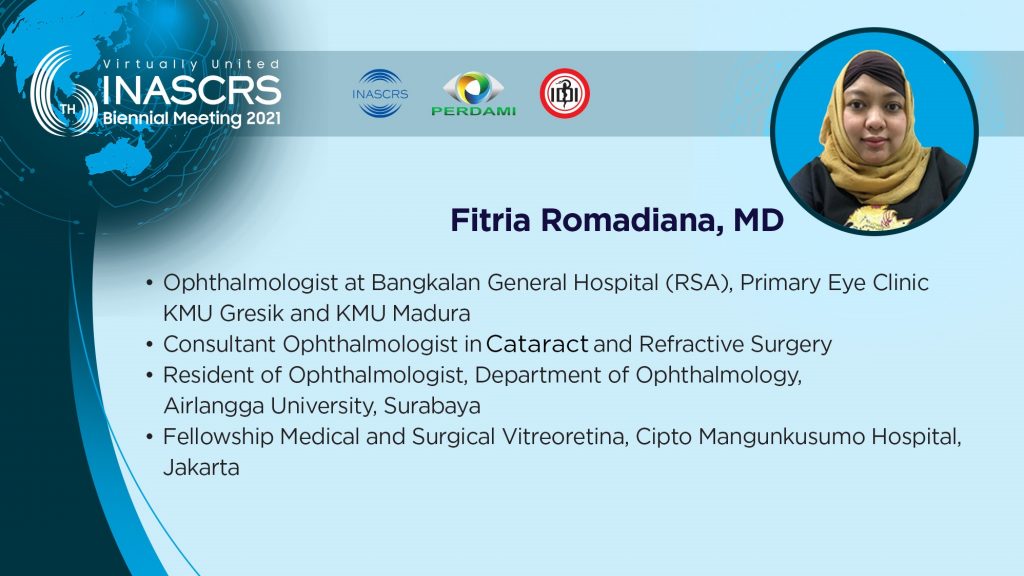 Virtually United
6TH INASCRS
Biennial Meeting 2021

INASCRS
PERDAMI
IDI

Fitria Romadiana, MD

• Ophthalmologist at Bangkalan General Hospital (RSA), Primary Eye Clinic KMU Gresik and KMU Madura
• Consultant Ophthalmologist in Cataract and Refractive Surgery
• Resident of Ophthalmologist, Department of Ophthalmology, Airlangga University, Surabaya
• Fellowship Medical and Surgical Vitreoretina, Cipto Mangunkusumo Hospital, Jakarta